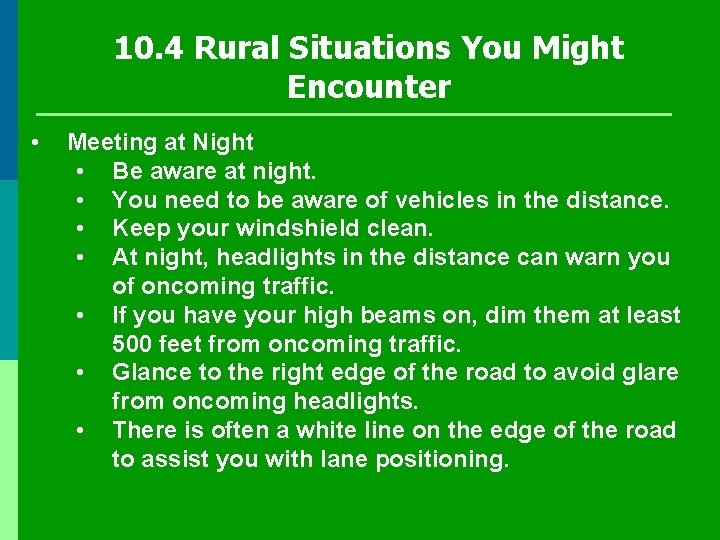 10.4 Rural Situations You Might Encounter

• Meeting at Night
  • Be aware at night.
  • You need to be aware of vehicles in the distance.
  • Keep your windshield clean.
  • At night, headlights in the distance can warn you of oncoming traffic.
  • If you have your high beams on, dim them at least 500 feet from oncoming traffic.
  • Glance to the right edge of the road to avoid glare from oncoming headlights.
  • There is often a white line on the edge of the road to assist you with lane positioning.